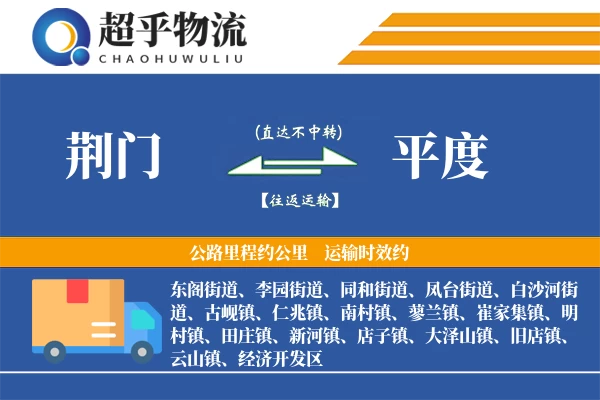 超乎物流
CHAOHUWULIU

荆门
(直达不中转)
【往返运输】
平度

公路里程约公里 运输时效约

东阁街道、李园街道、同和街道、凤台街道、白沙河街道、古岘镇、仁兆镇、南村镇、蓼兰镇、崔家集镇、明村镇、田庄镇、新河镇、店子镇、大泽山镇、旧店镇、云山镇、经济开发区